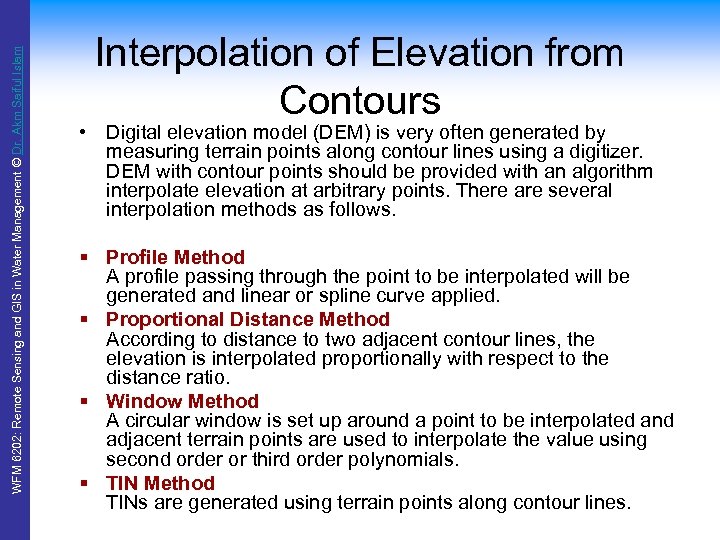 WFM 6202: Remote Sensing and GIS in Water Management © Dr. Akm Saiful Islam

Interpolation of Elevation from Contours

• Digital elevation model (DEM) is very often generated by measuring terrain points along contour lines using a digitizer. DEM with contour points should be provided with an algorithm interpolate elevation at arbitrary points. There are several interpolation methods as follows.

▪ Profile Method
A profile passing through the point to be interpolated will be generated and linear or spline curve applied.

▪ Proportional Distance Method
According to distance to two adjacent contour lines, the elevation is interpolated proportionally with respect to the distance ratio.

▪ Window Method
A circular window is set up around a point to be interpolated and adjacent terrain points are used to interpolate the value using second order or third order polynomials.

▪ TIN Method
TINs are generated using terrain points along contour lines.